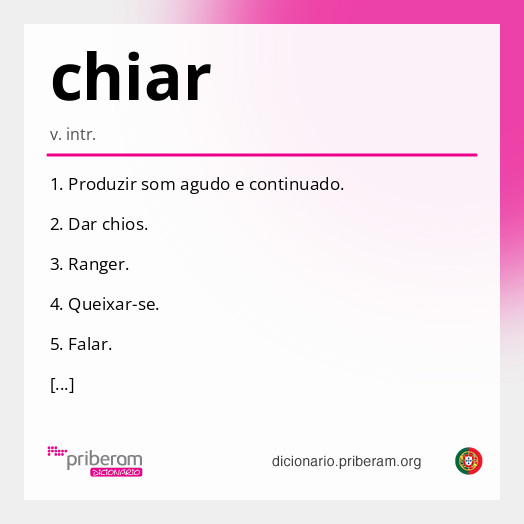 chiar

v. intr.

1. Produzir som agudo e continuado.

2. Dar chios.

3. Ranger.

4. Queixar-se.

5. Falar.

[...]

priberam DICIONÁRIO

dicionario.priberam.org